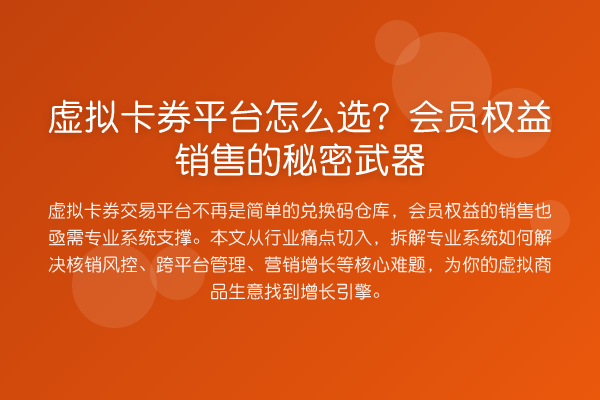 虚拟卡券平台怎么选？会员权益销售的秘密武器

虚拟卡券交易平台不再是简单的兑换码仓库，会员权益的销售也亟需专业系统支撑。本文从行业痛点切入，拆解专业系统如何解决核销风控、跨平台管理、营销增长等核心难题，为你的虚拟商品生意找到增长引擎。